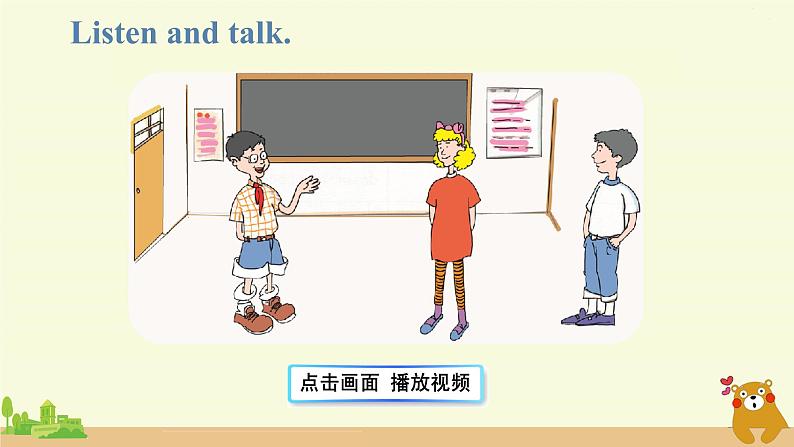 Listen and talk.

点击画面 播放视频